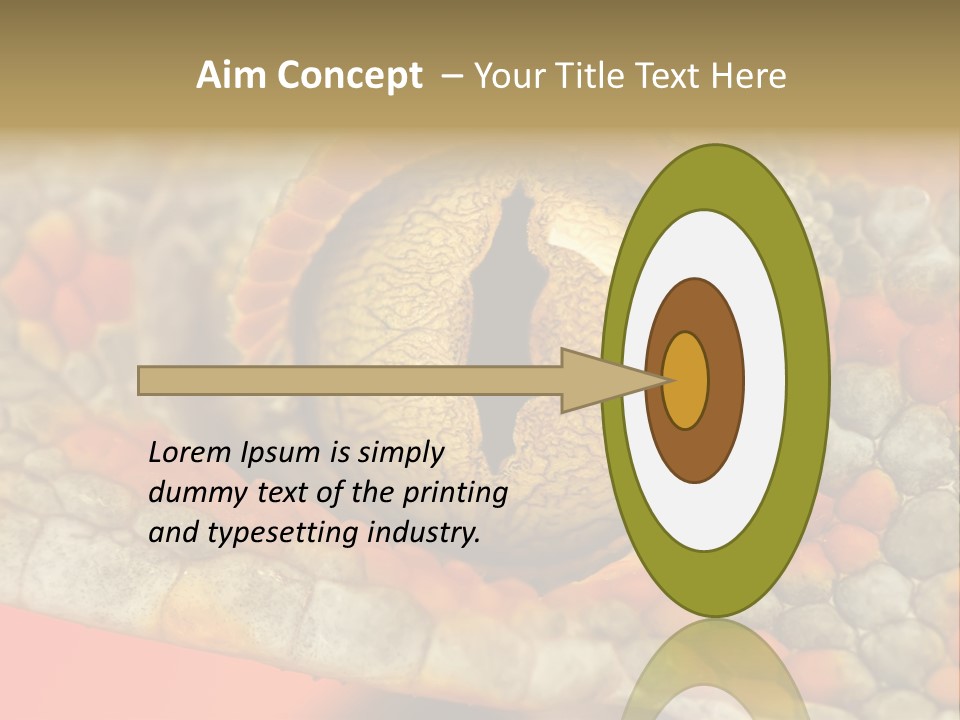 Aim Concept – Your Title Text Here

Lorem Ipsum is simply dummy text of the printing and typesetting industry.